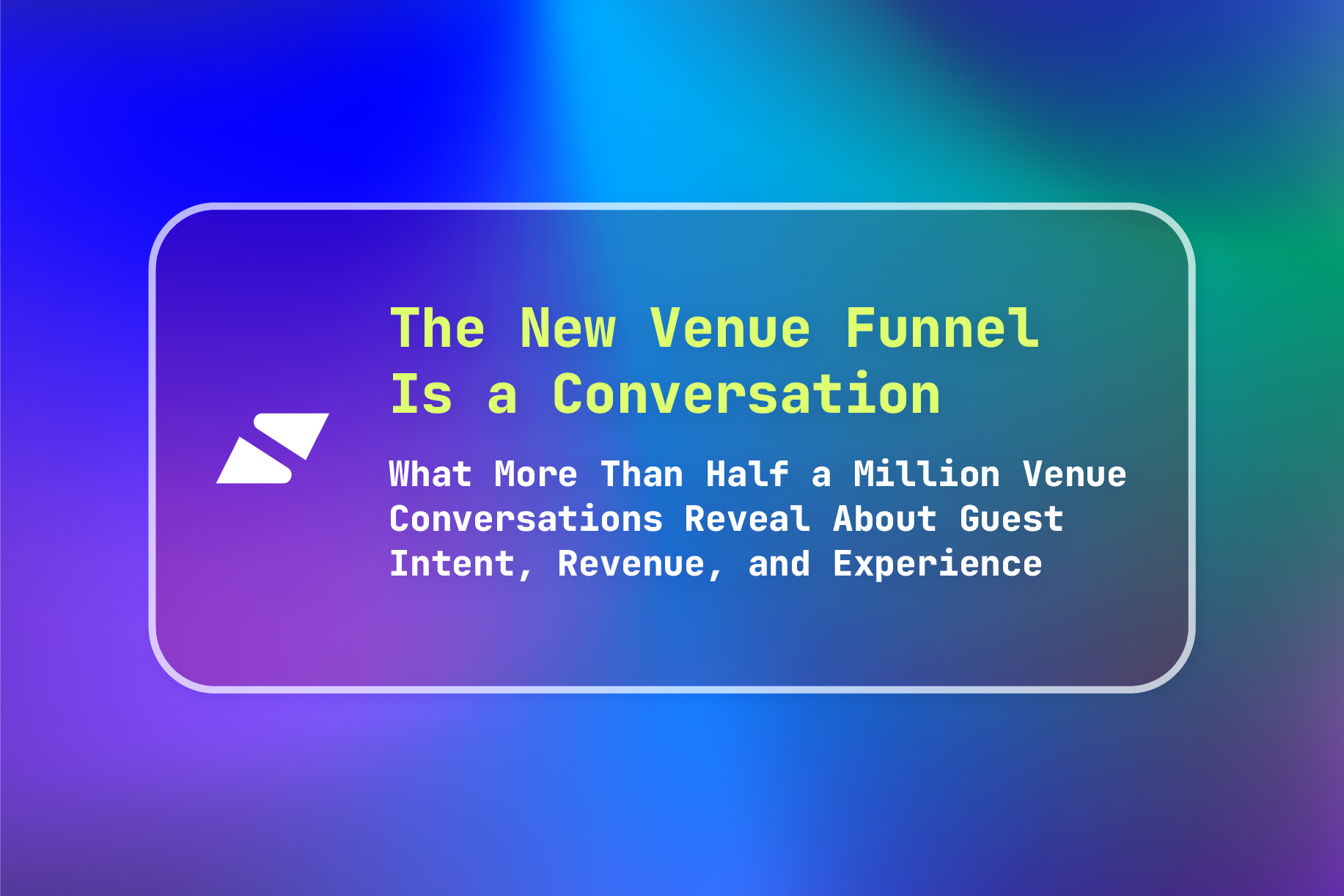 The New Venue Funnel Is a Conversation

What More Than Half a Million Venue Conversations Reveal About Guest Intent, Revenue, and Experience